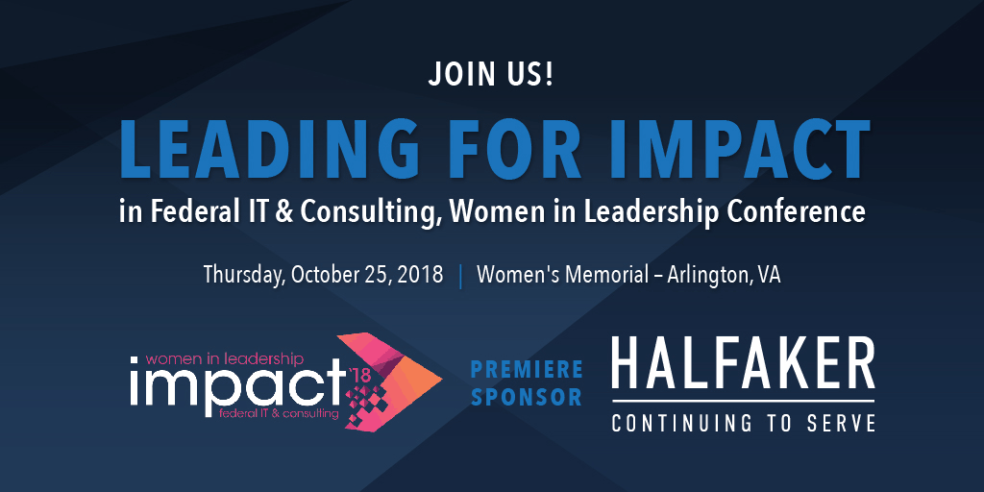 JOIN US!

LEADING FOR IMPACT

in Federal IT & Consulting, Women in Leadership Conference

Thursday, October 25, 2018 | Women's Memorial – Arlington, VA

women in leadership
impact '18
federal IT & consulting

PREMIERE SPONSOR

HALFAKER
CONTINUING TO SERVE